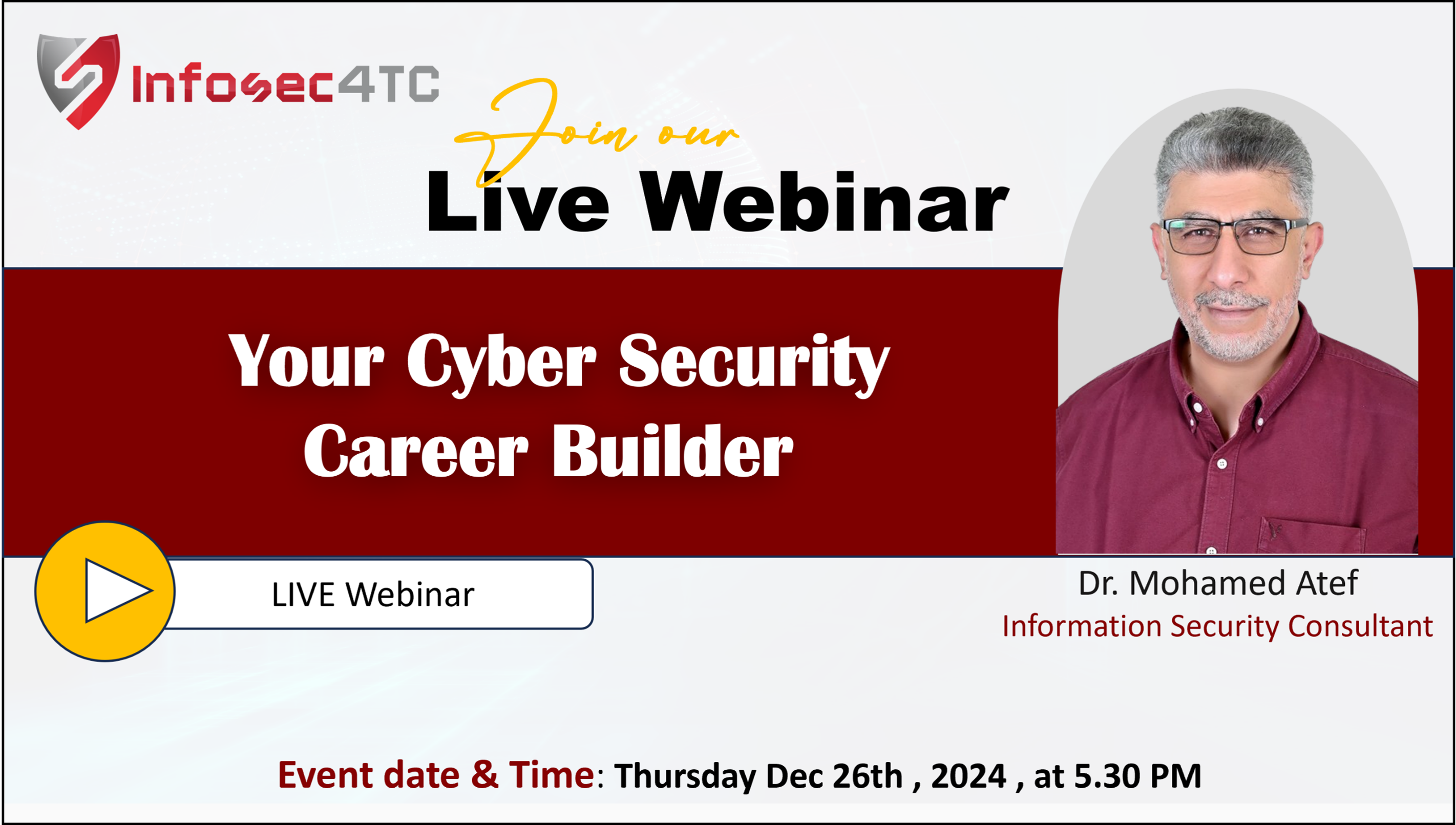 Infosec4TC

Join our

Live Webinar

Your Cyber Security Career Builder

LIVE Webinar

Dr. Mohamed Atef
Information Security Consultant

Event date & Time: Thursday Dec 26th , 2024 , at 5.30 PM